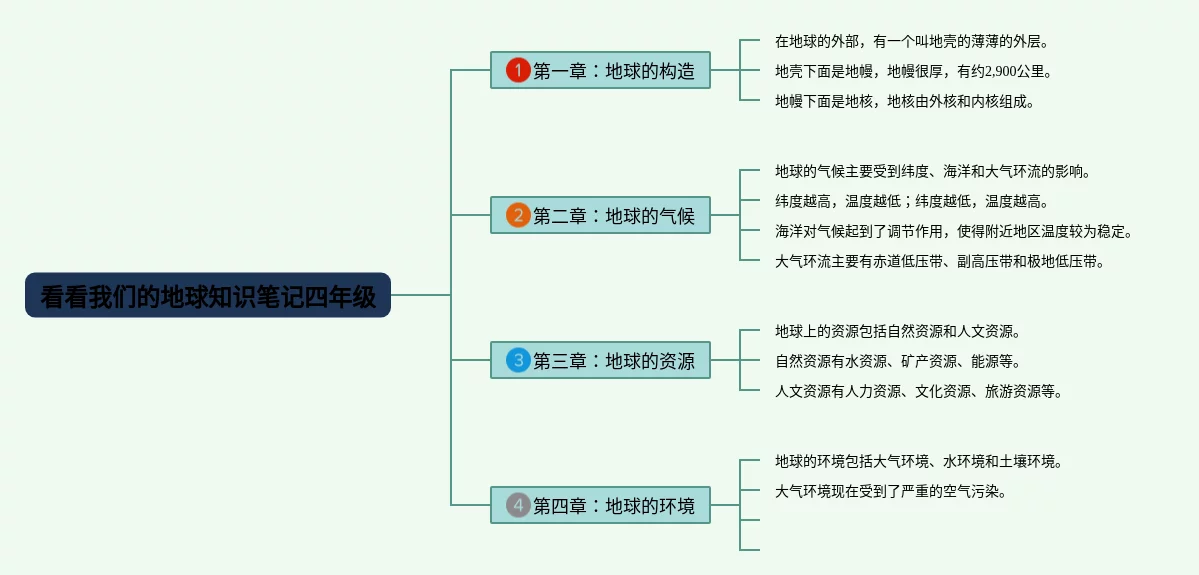 看看我们的地球知识笔记四年级

1 第一章：地球的构造

在地球的外部，有一个叫地壳的薄薄的外层。

地壳下面是地幔，地幔很厚，有约2,900公里。

地幔下面是地核，地核由外核和内核组成。

2 第二章：地球的气候

地球的气候主要受到纬度、海洋和大气环流的影响。

纬度越高，温度越低；纬度越低，温度越高。

海洋对气候起到了调节作用，使得附近地区温度较为稳定。

大气环流主要有赤道低压带、副高压带和极地低压带。

3 第三章：地球的资源

地球上的资源包括自然资源和人文资源。

自然资源有水资源、矿产资源、能源等。

人文资源有人力资源、文化资源、旅游资源等。

4 第四章：地球的环境

地球的环境包括大气环境、水环境和土壤环境。

大气环境现在受到了严重的空气污染。